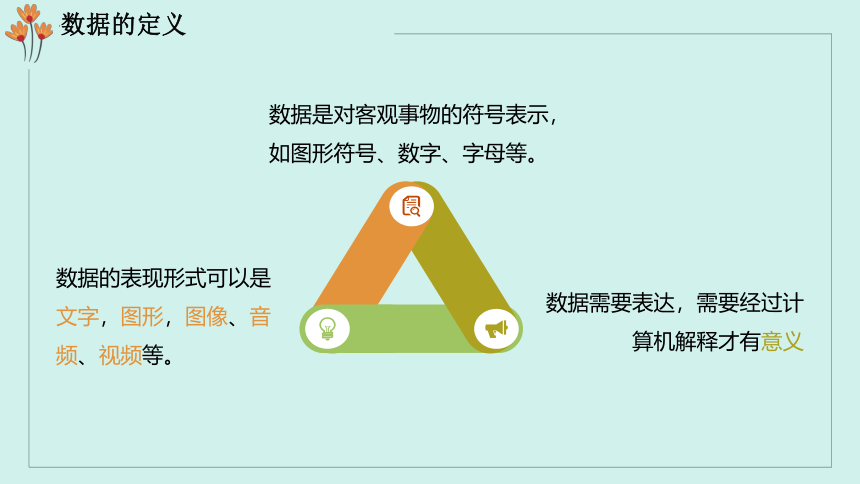 数据的定义

数据是对客观事物的符号表示，如图形符号、数字、字母等。

数据的表现形式可以是文字，图形，图像、音频、视频等。

数据需要表达，需要经过计算机解释才有意义